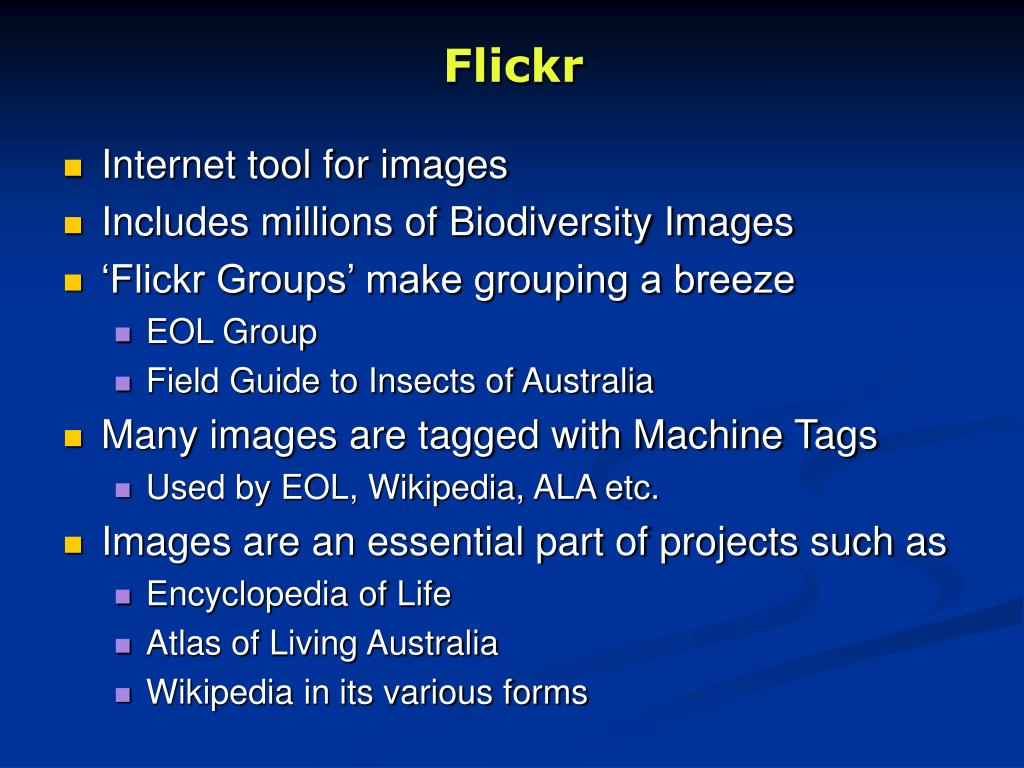 Flickr

- Internet tool for images
- Includes millions of Biodiversity Images
- ‘Flickr Groups’ make grouping a breeze
  - EOL Group
  - Field Guide to Insects of Australia
- Many images are tagged with Machine Tags
  - Used by EOL, Wikipedia, ALA etc.
- Images are an essential part of projects such as
  - Encyclopedia of Life
  - Atlas of Living Australia
  - Wikipedia in its various forms